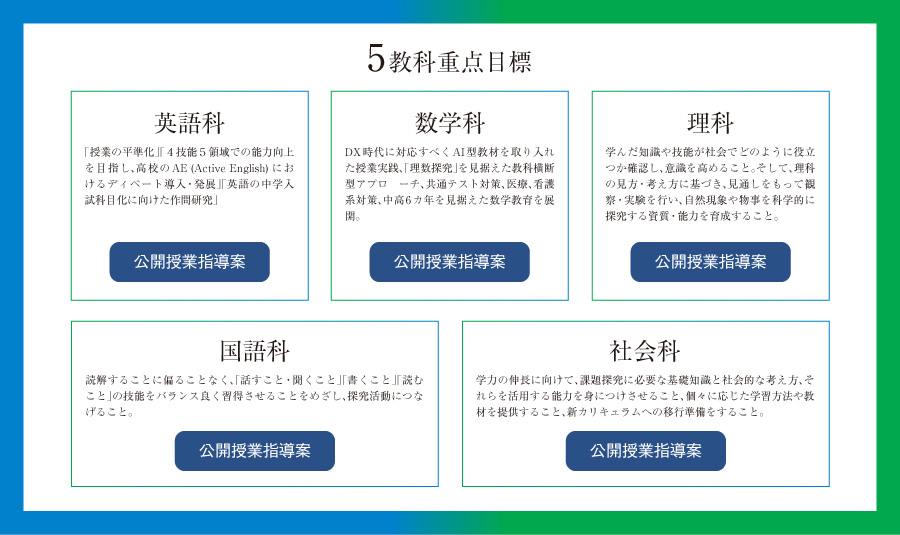 5教科重点目標

英語科

「授業の平準化」「4技能5領域での能力向上を目指し、高校のAE (Active English) におけるディベート導入・発展」「英語の中学入試科目化に向けた作問研究」

公開授業指導案

数学科

DX時代に対応すべくAI型教材を取り入れた授業実践、「理数探究」を見据えた教科横断型アプロ　ーチ、共通テスト対策、医療、看護系対策、中高6カ年を見据えた数学教育を展開。

公開授業指導案

理科

学んだ知識や技能が社会でどのように役立つか確認し、意識を高めること。そして、理科の見方・考え方に基づき、見通しをもって観察・実験を行い、自然現象や物事を科学的に探究する資質・能力を育成すること。

公開授業指導案

国語科

読解することに偏ることなく、「話すこと・聞くこと」「書くこと」「読むこと」の技能をバランス良く習得させることをめざし、探究活動につなげること。

公開授業指導案

社会科

学力の伸長に向けて、課題探究に必要な基礎知識と社会的な考え方、それらを活用する能力を身につけさせること、個々に応じた学習方法や教材を提供すること、新カリキュラムへの移行準備をすること。

公開授業指導案